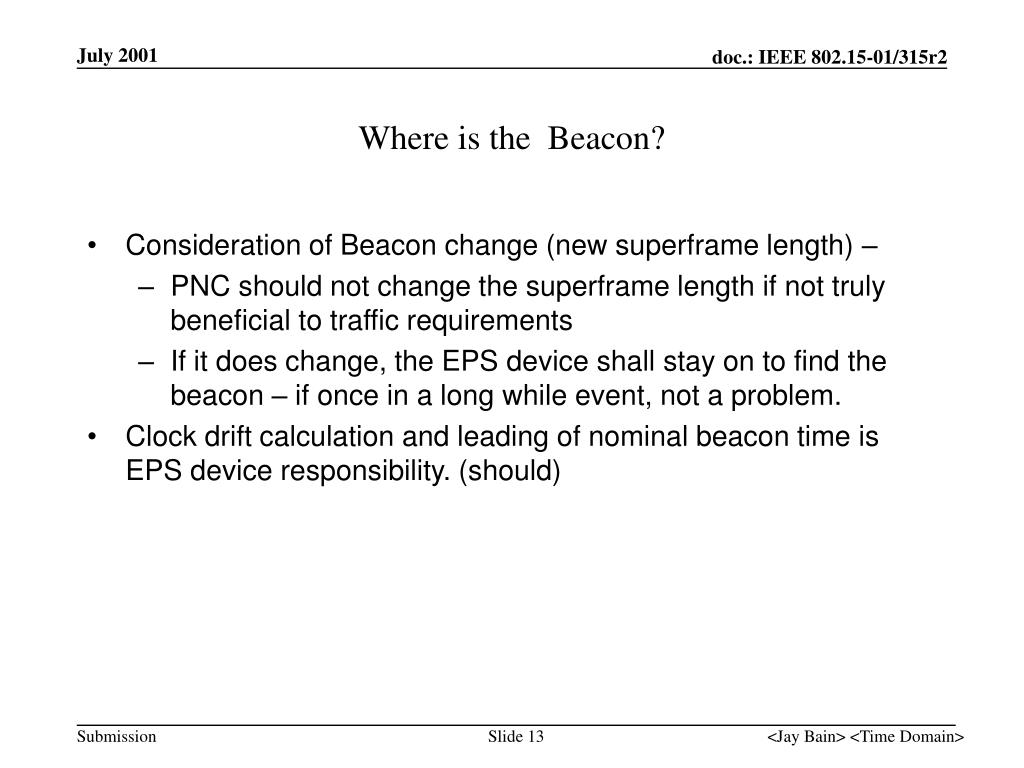 July 2001

doc.: IEEE 802.15-01/315r2

Where is the Beacon?

• Consideration of Beacon change (new superframe length) –
 – PNC should not change the superframe length if not truly beneficial to traffic requirements
 – If it does change, the EPS device shall stay on to find the beacon – if once in a long while event, not a problem.
• Clock drift calculation and leading of nominal beacon time is EPS device responsibility. (should)

Submission

Slide 13

<Jay Bain> <Time Domain>